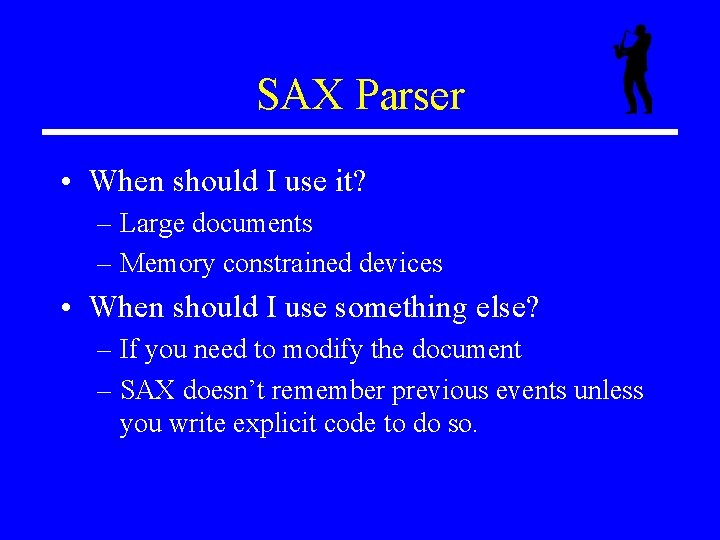 SAX Parser

• When should I use it?
– Large documents
– Memory constrained devices

• When should I use something else?
– If you need to modify the document
– SAX doesn't remember previous events unless you write explicit code to do so.